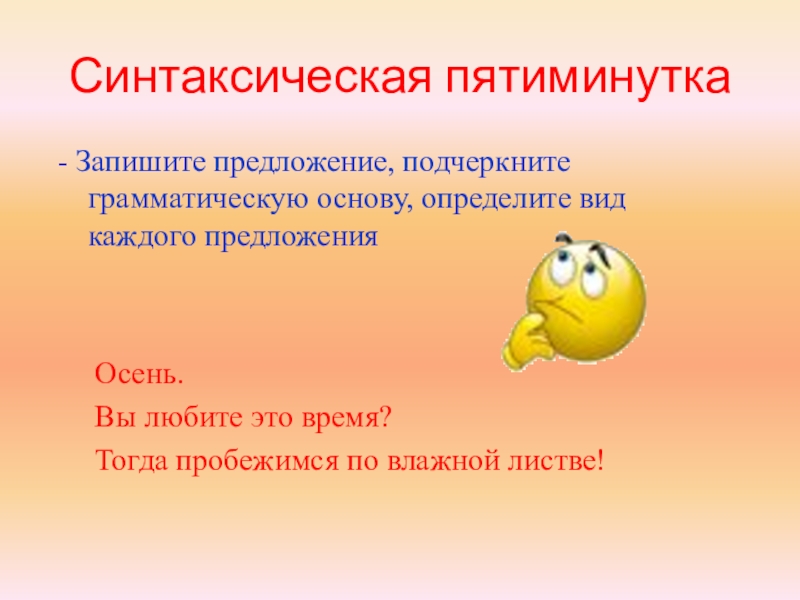 Синтаксическая пятиминутка

- Запишите предложение, подчеркните грамматическую основу, определите вид каждого предложения

Осень.

Вы любите это время?

Тогда пробежимся по влажной листве!